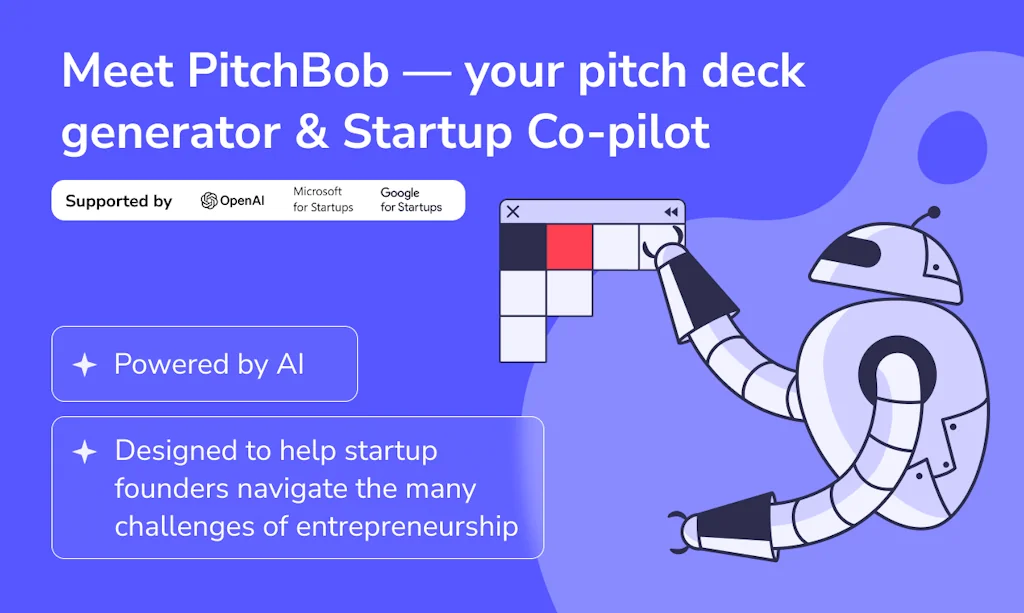 Meet PitchBob — your pitch deck generator & Startup Co-pilot

Supported by OpenAI Microsoft for Startups Google for Startups

Powered by AI

Designed to help startup founders navigate the many challenges of entrepreneurship